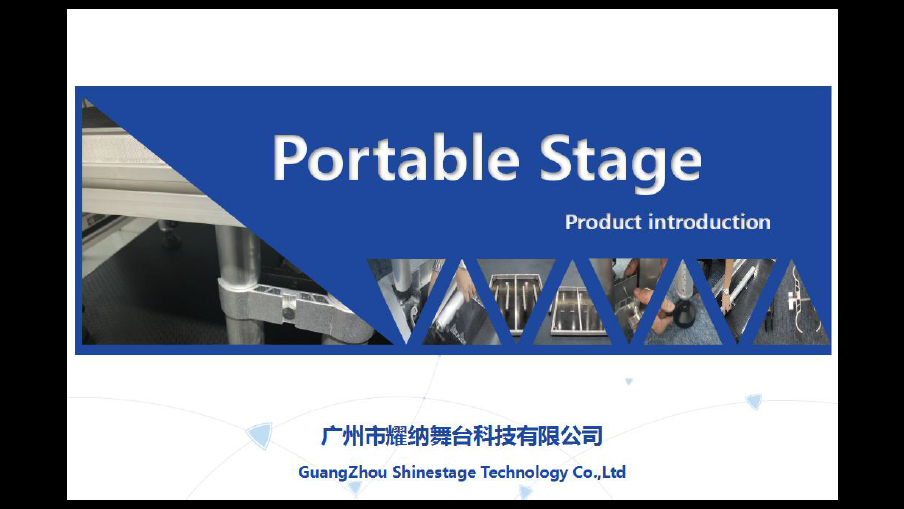 Portable Stage

Product introduction

广州市耀纳舞台科技有限公司

GuangZhou Shinestage Technology Co.,Ltd